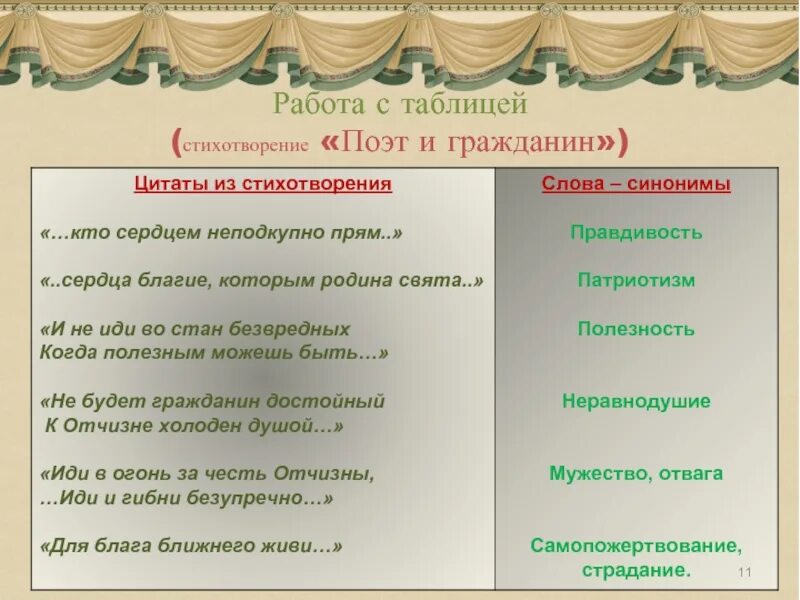 Работа с таблицей
(стихотворение «Поэт и гражданин»)

| Цитаты из стихотворения | Слова – синонимы |
|---|---|
| «…кто сердцем неподкупно прям..» | Правдивость |
| «..сердца благие, которым родина свята..» | Патриотизм |
| «И не иди во стан безвредных Когда полезным можешь быть…» | Полезность |
| «Не будет гражданин достойный К Отчизне холоден душой…» | Неравнодушие |
| «Иди в огонь за честь Отчизны, …Иди и гибни безупречно…» | Мужество, отвага |
| «Для блага ближнего живи…» | Самопожертвование, страдание. |

11